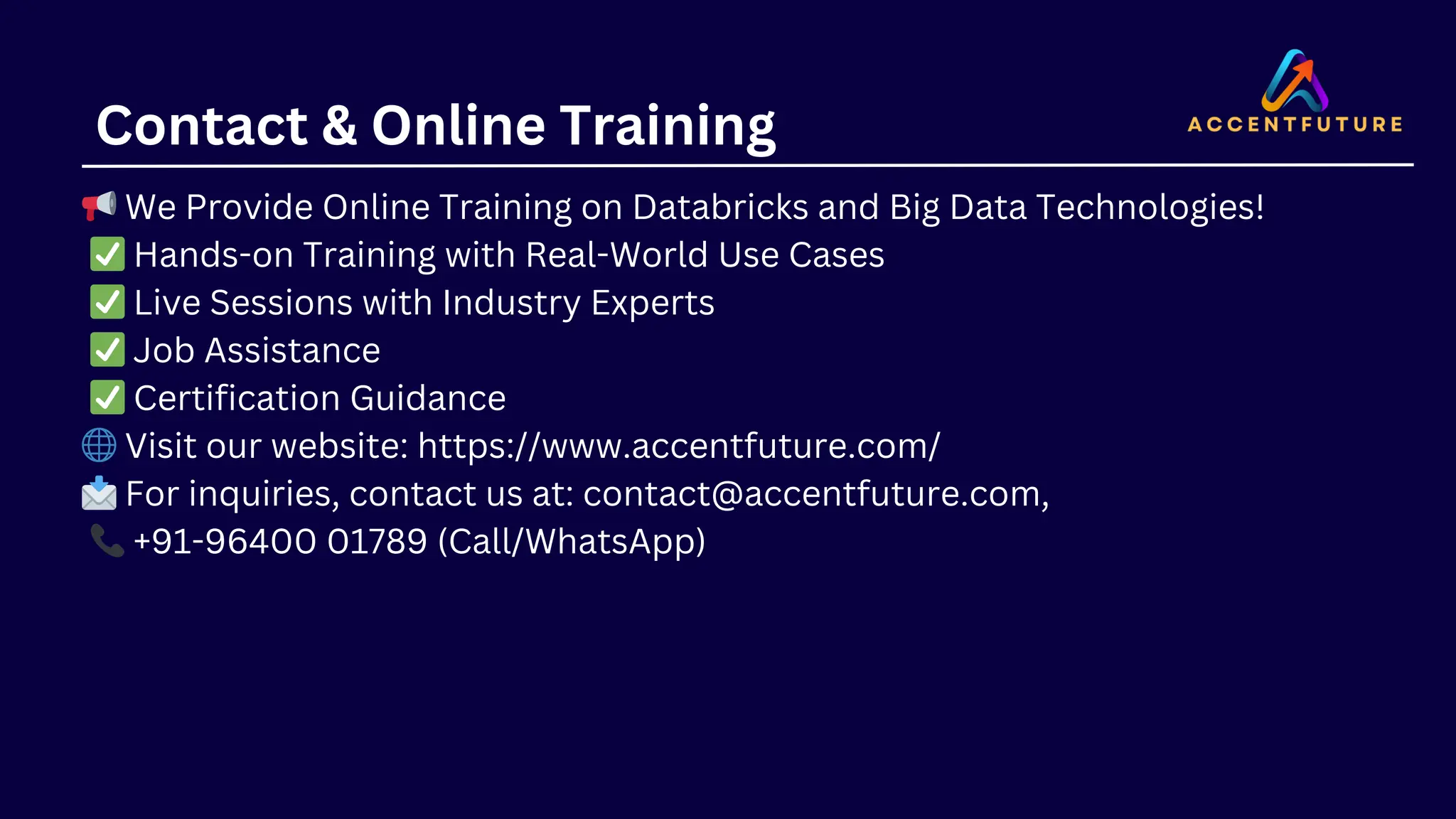 Contact & Online Training

ACCENTFUTURE

📢 We Provide Online Training on Databricks and Big Data Technologies!
✅ Hands-on Training with Real-World Use Cases
✅ Live Sessions with Industry Experts
✅ Job Assistance
✅ Certification Guidance
🌐 Visit our website: https://www.accentfuture.com/
📩 For inquiries, contact us at: contact@accentfuture.com,
📞 +91-96400 01789 (Call/WhatsApp)